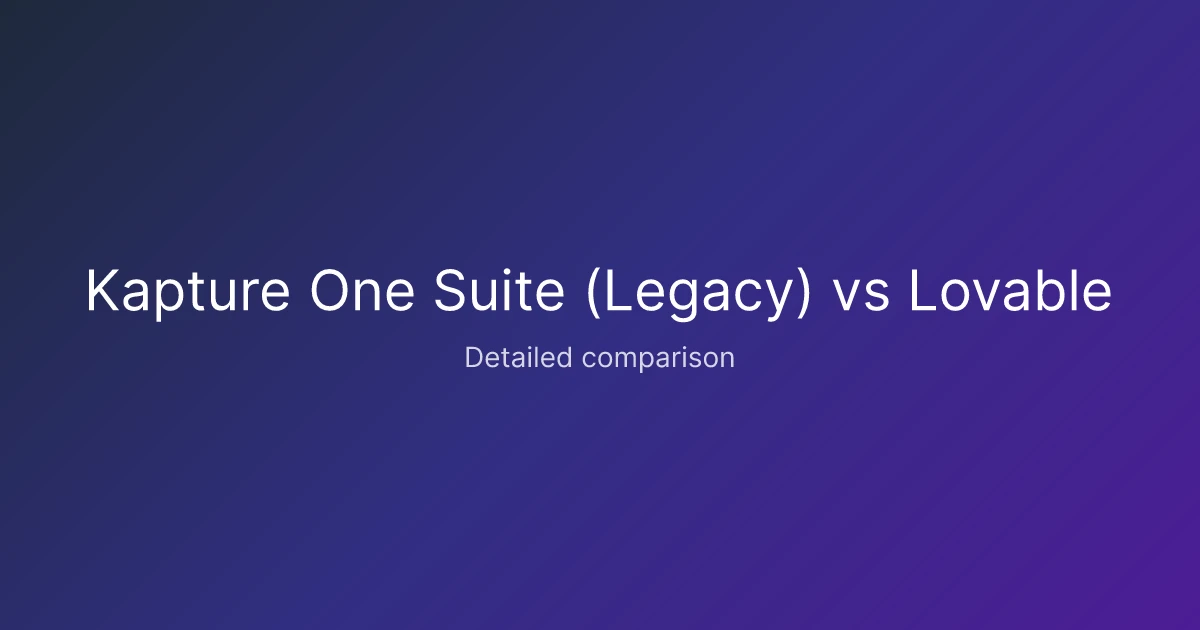 Kapture One Suite (Legacy) vs Lovable

Detailed comparison